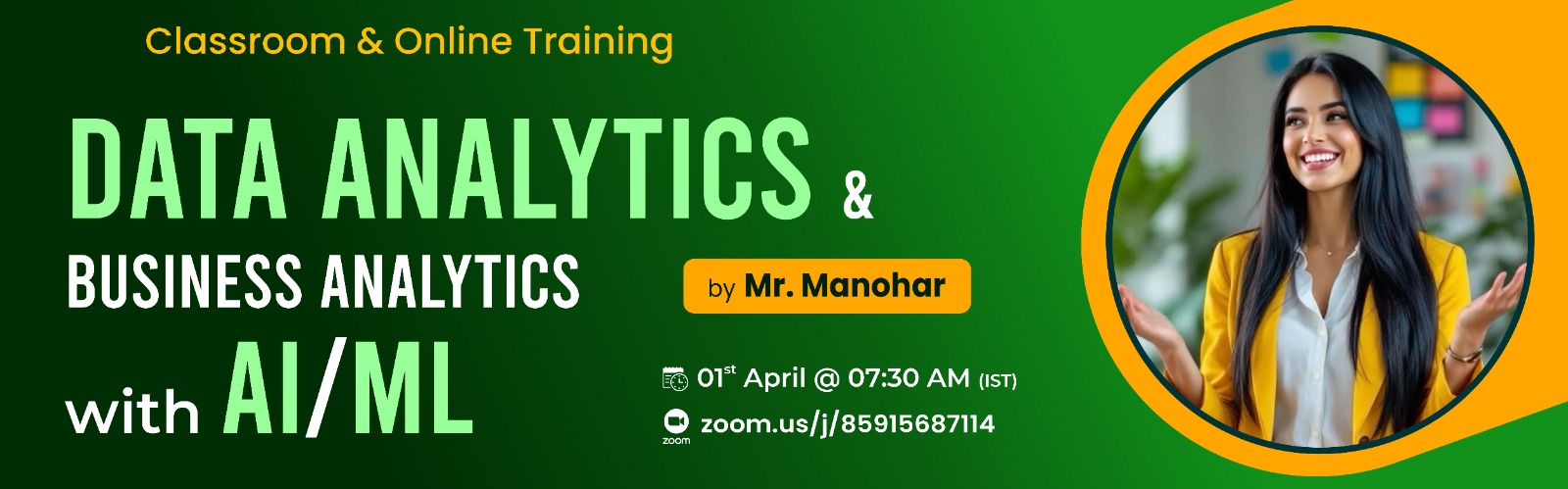 Classroom & Online Training

DATA ANALYTICS &

BUSINESS ANALYTICS

with AI/ML

by Mr. Manohar

01$^{st}$ April @ 07:30 AM (IST)

zoom

zoom.us/j/85915687114